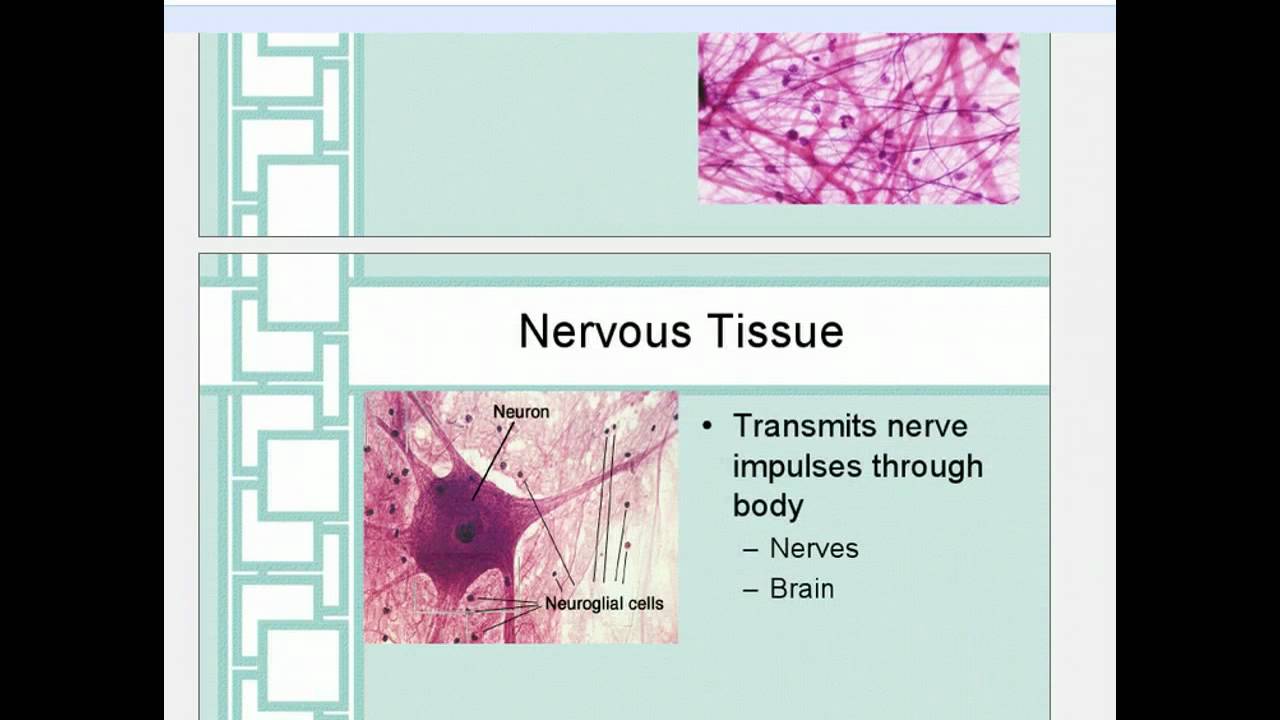 Nervous Tissue

Neuron

Neuroglial cells

• Transmits nerve impulses through body
– Nerves
– Brain